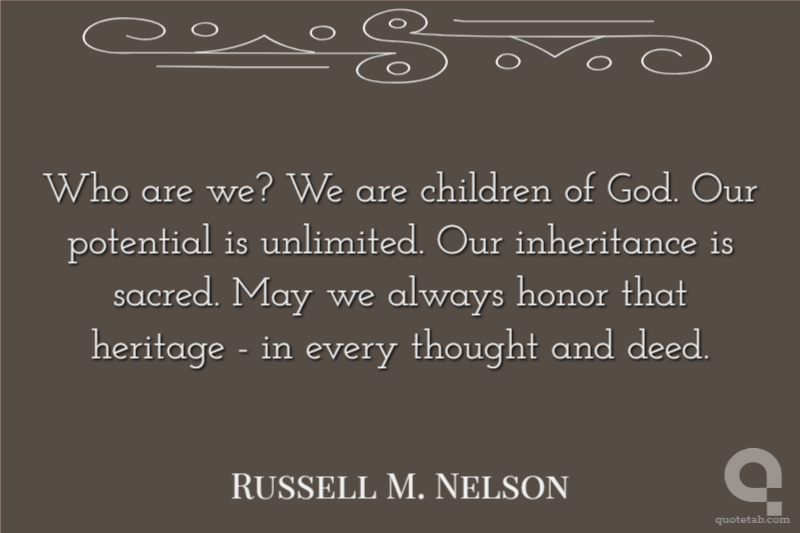 Who are we? We are children of God. Our potential is unlimited. Our inheritance is sacred. May we always honor that heritage - in every thought and deed.

RUSSELL M. NELSON

quotetab.com